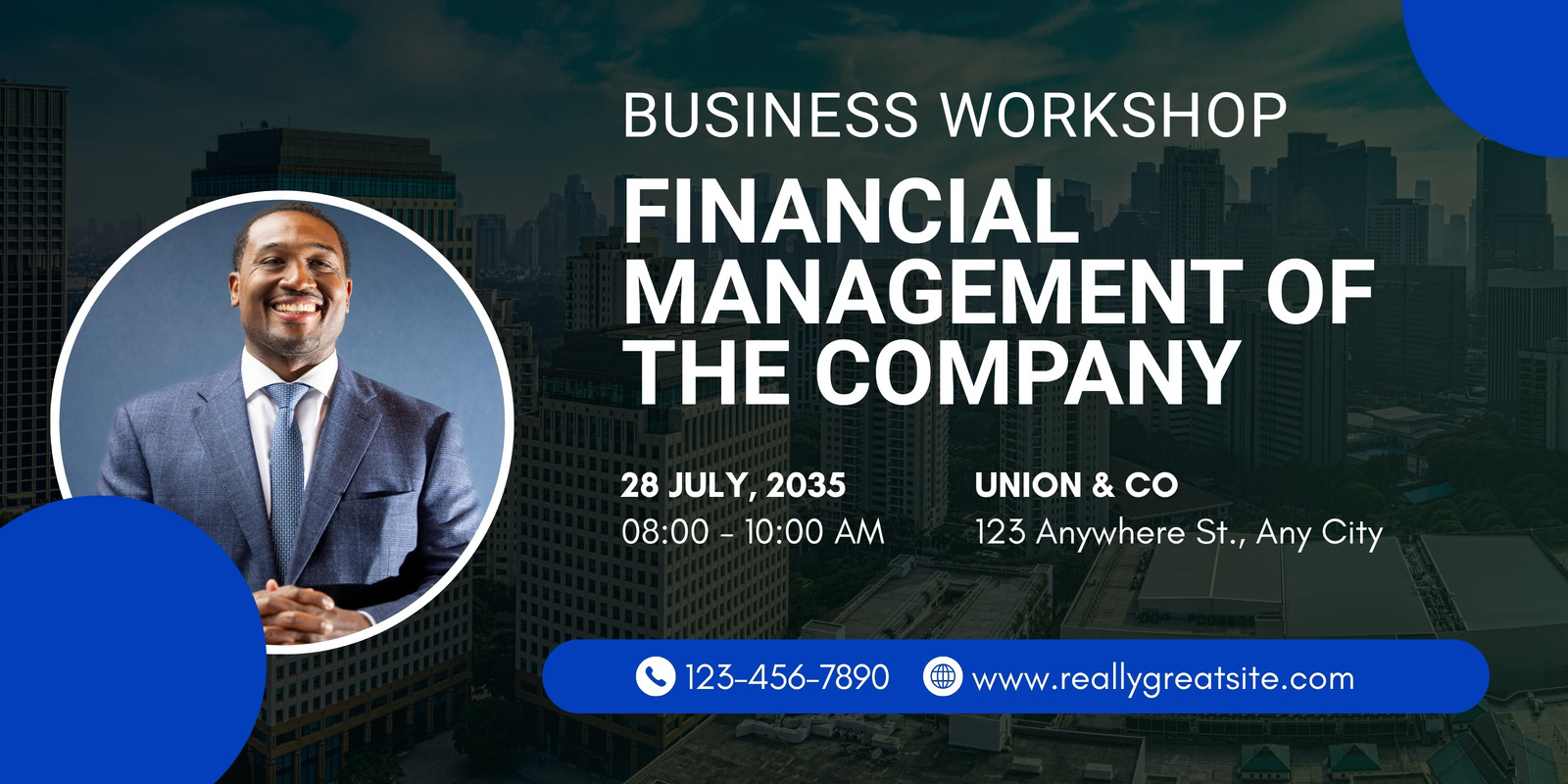 BUSINESS WORKSHOP

FINANCIAL MANAGEMENT OF THE COMPANY

28 JULY, 2035
08:00 - 10:00 AM

UNION & CO
123 Anywhere St., Any City

123-456-7890 www.reallygreatsite.com